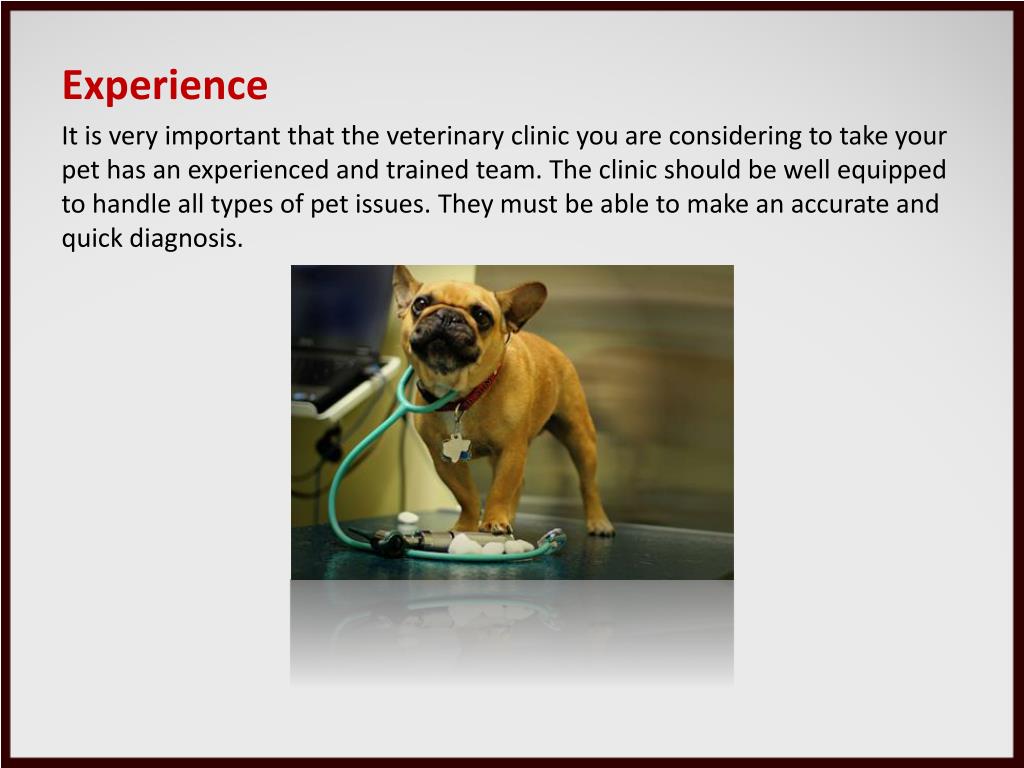 Experience

It is very important that the veterinary clinic you are considering to take your pet has an experienced and trained team. The clinic should be well equipped to handle all types of pet issues. They must be able to make an accurate and quick diagnosis.